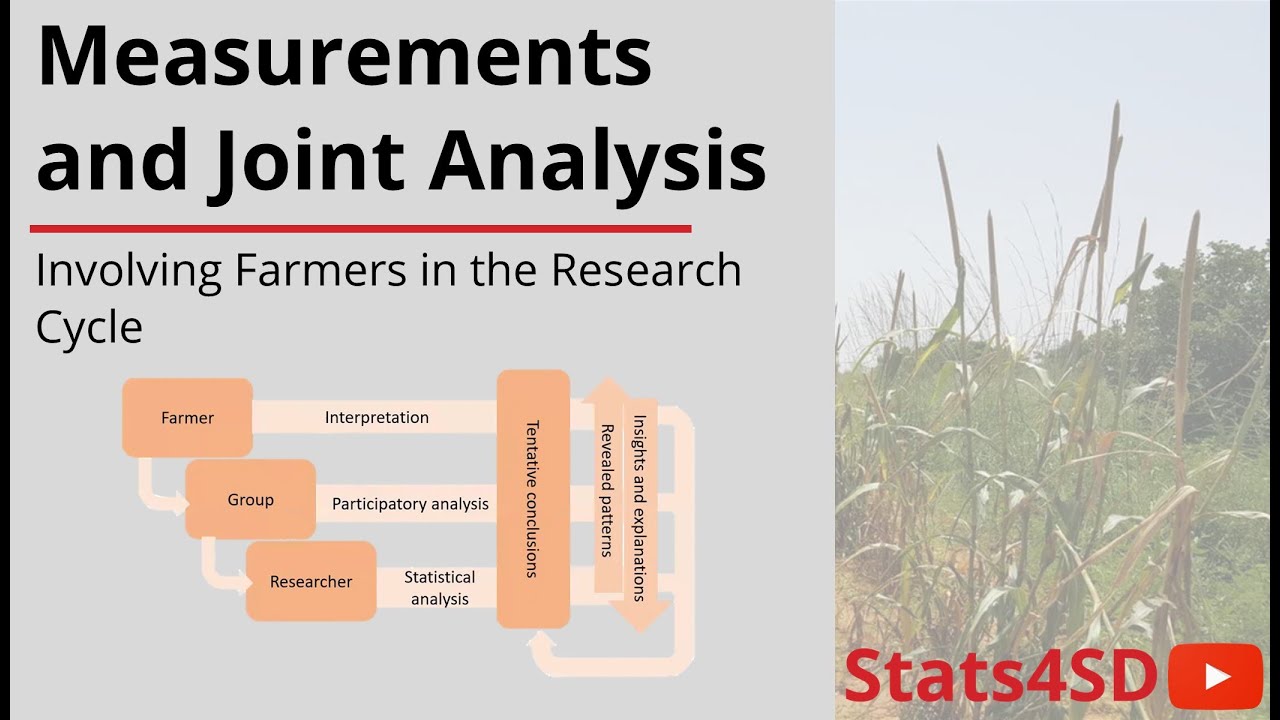 Measurements and Joint Analysis

Involving Farmers in the Research Cycle

Farmer

Interpretation

Group

Participatory analysis

Researcher

Statistical analysis

Tentative conclusions

Revealed patterns

Insights and explanations

Stats4SD